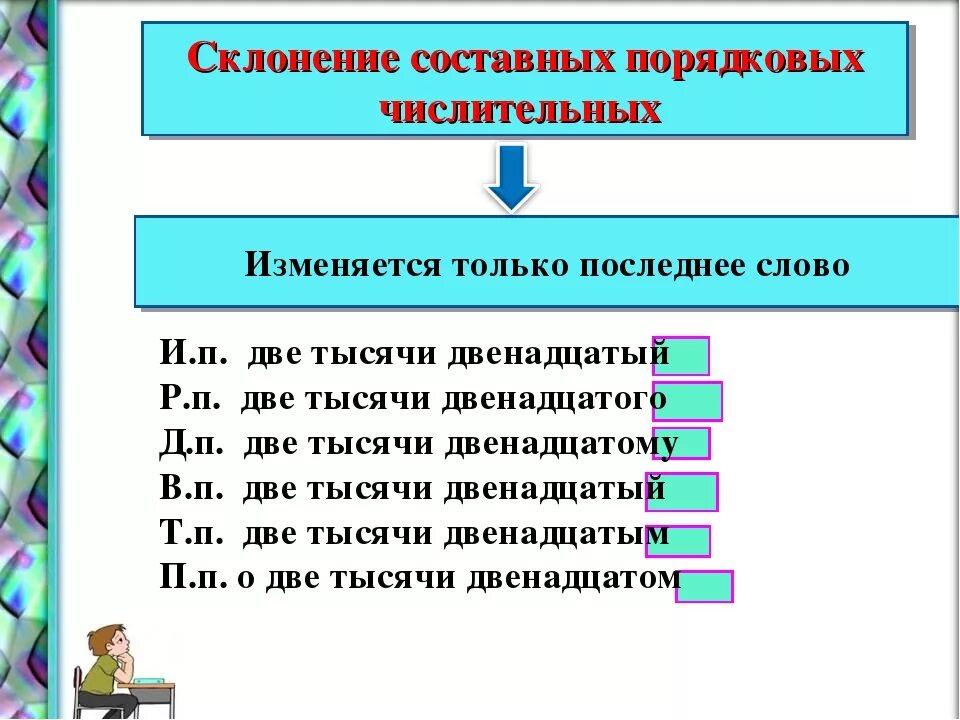 Склонение составных порядковых числительных

Изменяется только последнее слово

И.п. две тысячи двенадцатый
Р.п. две тысячи двенадцатого
Д.п. две тысячи двенадцатому
В.п. две тысячи двенадцатый
Т.п. две тысячи двенадцатым
П.п. о две тысячи двенадцатом